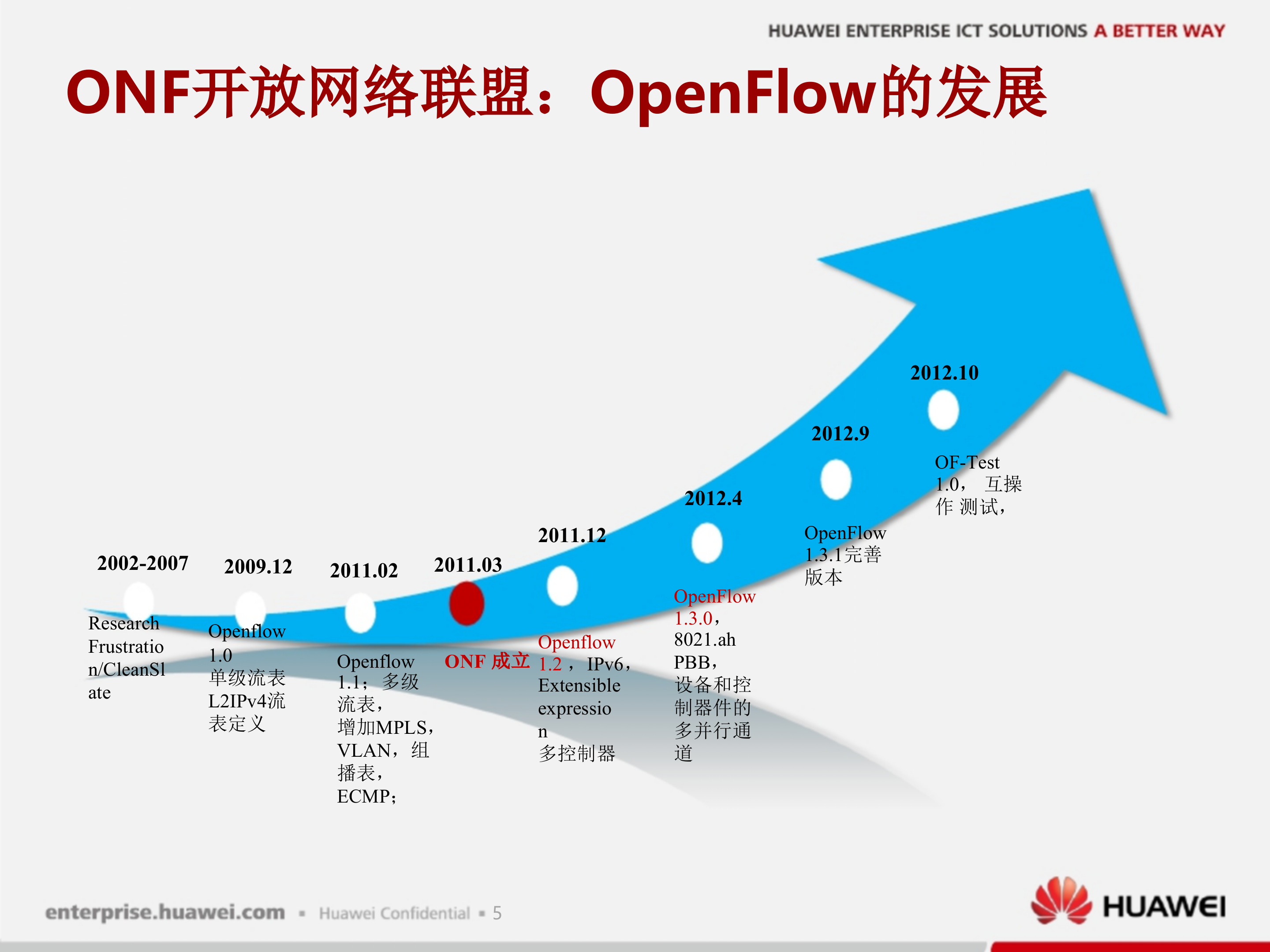 HUAWEI ENTERPRISE ICT SOLUTIONS A BETTER WAY

ONF开放网络联盟：OpenFlow的发展

2002-2007

Research Frustration/CleanSlate

2009.12

Openflow 1.0 单级流表 L2IPv4流表定义

2011.02

Openflow 1.1；多级流表，增加MPLS，VLAN，组播表，ECMP；

2011.03

ONF 成立

2011.12

Openflow 1.2，IPv6，Extensible expression 多控制器

2012.4

OpenFlow 1.3.0，8021.ah PBB，设备和控制器件的多并行通道

2012.9

OpenFlow 1.3.1完善版本

2012.10

OF-Test 1.0，互操作 测试，

enterprise.huawei.com ▪ Huawei Confidential ▪ 5

HUAWEI